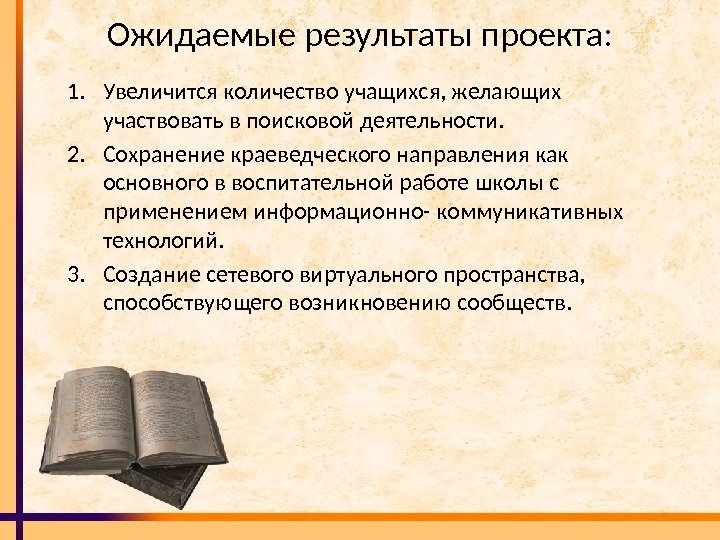 Ожидаемые результаты проекта:

1. Увеличится количество учащихся, желающих участвовать в поисковой деятельности.
2. Сохранение краеведческого направления как основного в воспитательной работе школы с применением информационно- коммуникативных технологий.
3. Создание сетевого виртуального пространства, способствующего возникновению сообществ.